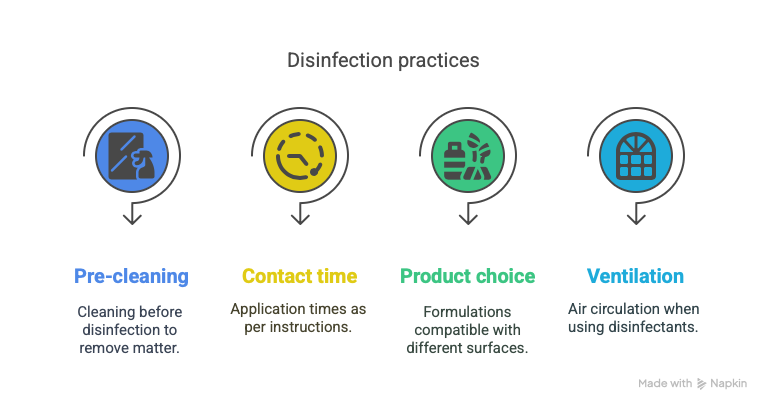 Disinfection practices

Pre-cleaning

Cleaning before disinfection to remove matter.

Contact time

Application times as per instructions.

Product choice

Formulations compatible with different surfaces.

Ventilation

Air circulation when using disinfectants.

Made with Napkin